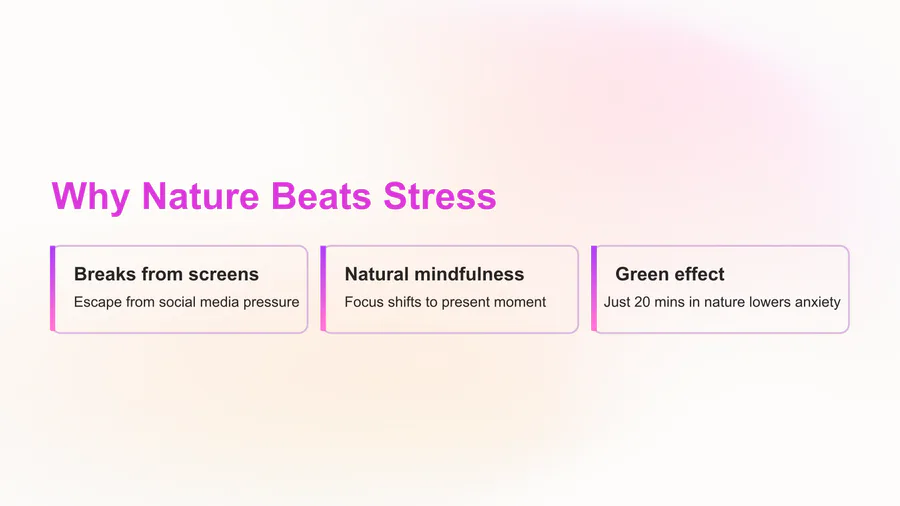 Why Nature Beats Stress

Breaks from screens
Escape from social media pressure

Natural mindfulness
Focus shifts to present moment

Green effect
Just 20 mins in nature lowers anxiety